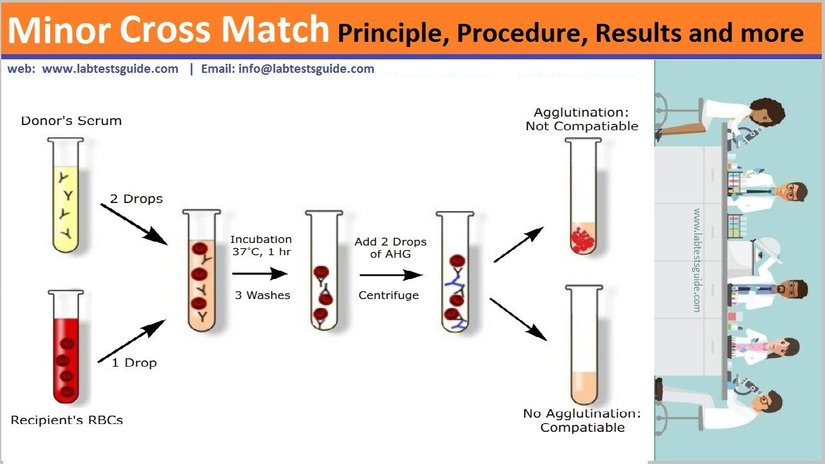 Minor Cross Match Principle, Procedure, Results and more

web: www.labtestsguide.com | Email: info@labtestsguide.com

Donor's Serum

2 Drops

Recipient's RBCs

1 Drop

Incubation 37°C, 1 hr

3 Washes

Add 2 Drops of AHG

Centrifuge

Agglutination: Not Compatiable

No Agglutination: Compatiable

www.labtestsguide.com